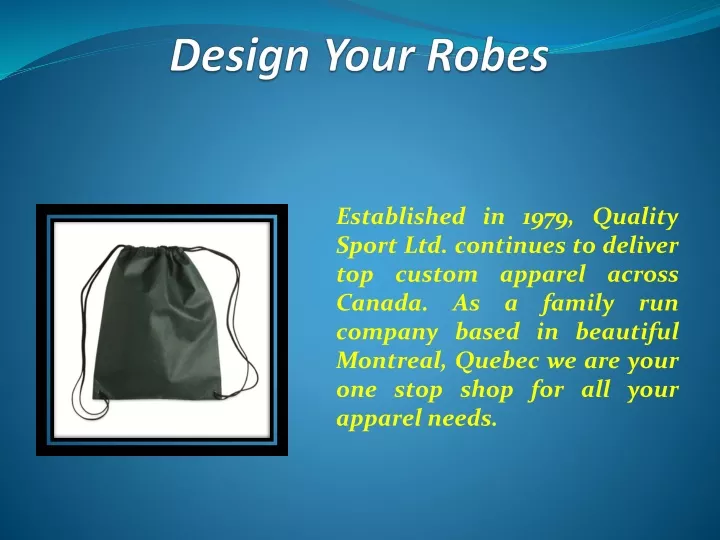 Design Your Robes

Established in 1979, Quality Sport Ltd. continues to deliver top custom apparel across Canada. As a family run company based in beautiful Montreal, Quebec we are your one stop shop for all your apparel needs.